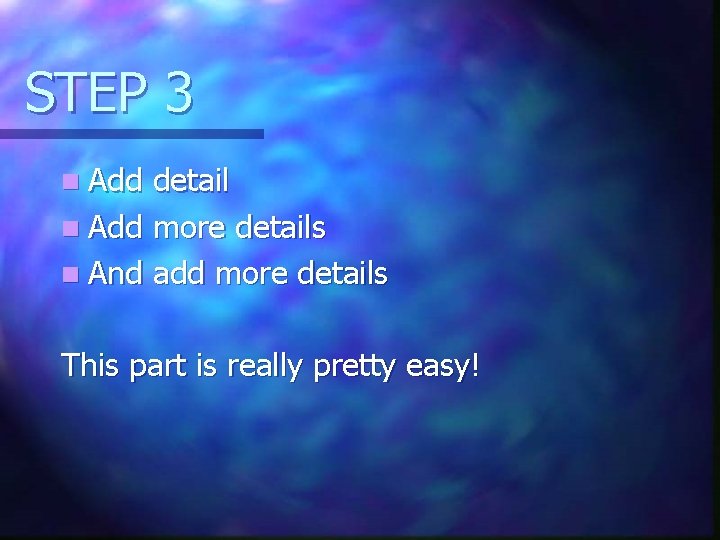 STEP 3

- Add detail
- Add more details
- And add more details

This part is really pretty easy!